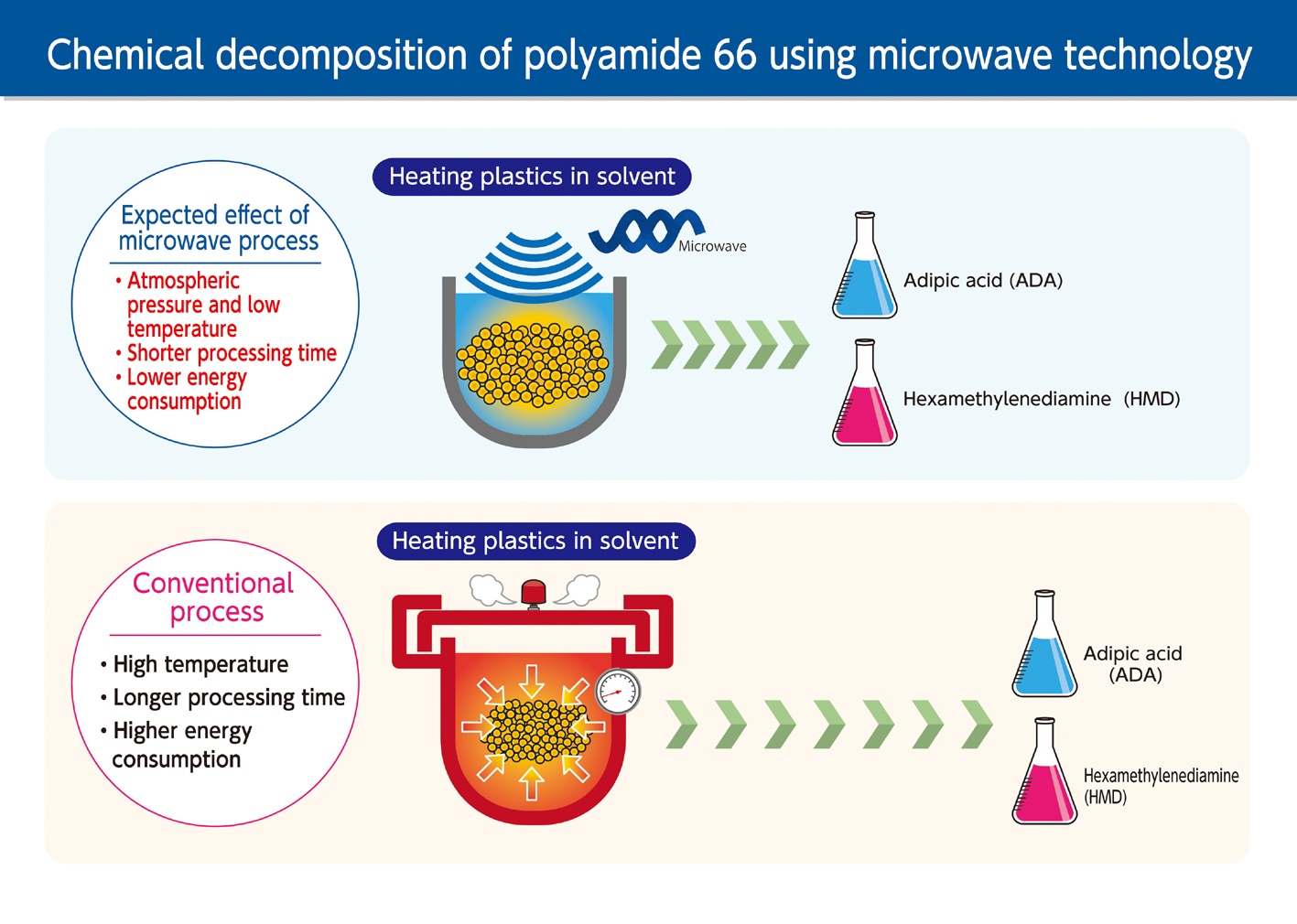 Chemical decomposition of polyamide 66 using microwave technology

Expected effect of microwave process

• Atmospheric pressure and low temperature
• Shorter processing time
• Lower energy consumption

Heating plastics in solvent

Microwave

Adipic acid (ADA)

Hexamethylenediamine (HMD)

Conventional process

• High temperature
• Longer processing time
• Higher energy consumption

Heating plastics in solvent

Adipic acid (ADA)

Hexamethylenediamine (HMD)